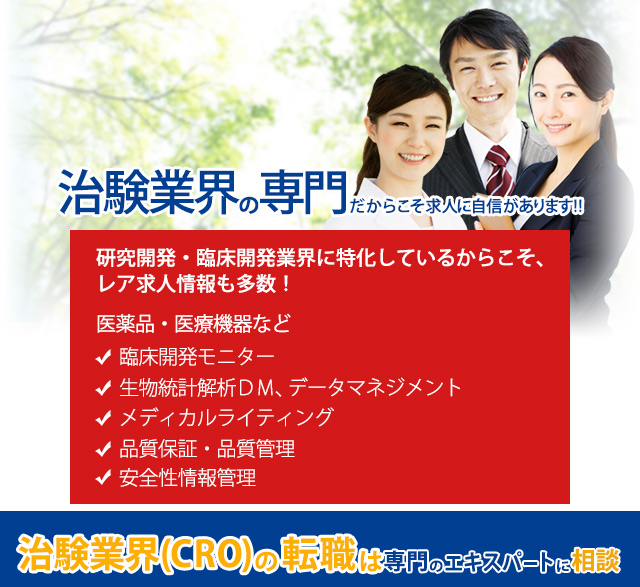 治験業界の専門だからこそ求人に自信があります!!

研究開発・臨床開発業界に特化しているからこそ、レア求人情報も多数！

医薬品・医療機器など
✔ 臨床開発モニター
✔ 生物統計解析ＤＭ、データマネジメント
✔ メディカルライティング
✔ 品質保証・品質管理
✔ 安全性情報管理

治験業界(CRO)の転職は専門のエキスパートに相談